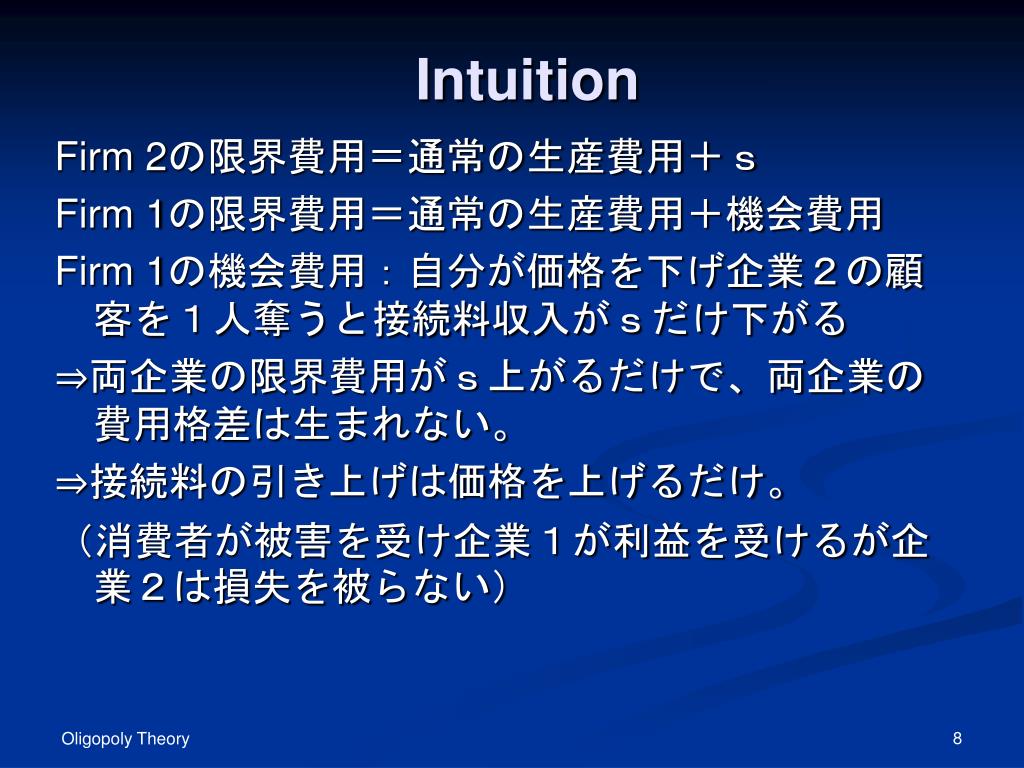 Intuition

Firm 2の限界費用＝通常の生産費用＋ｓ

Firm 1の限界費用＝通常の生産費用＋機会費用

Firm 1の機会費用：自分が価格を下げ企業２の顧客を１人奪うと接続料収入がｓだけ下がる

⇒両企業の限界費用がｓ上がるだけで、両企業の費用格差は生まれない。

⇒接続料の引き上げは価格を上げるだけ。

（消費者が被害を受け企業１が利益を受けるが企業２は損失を被らない）

Oligopoly Theory

8